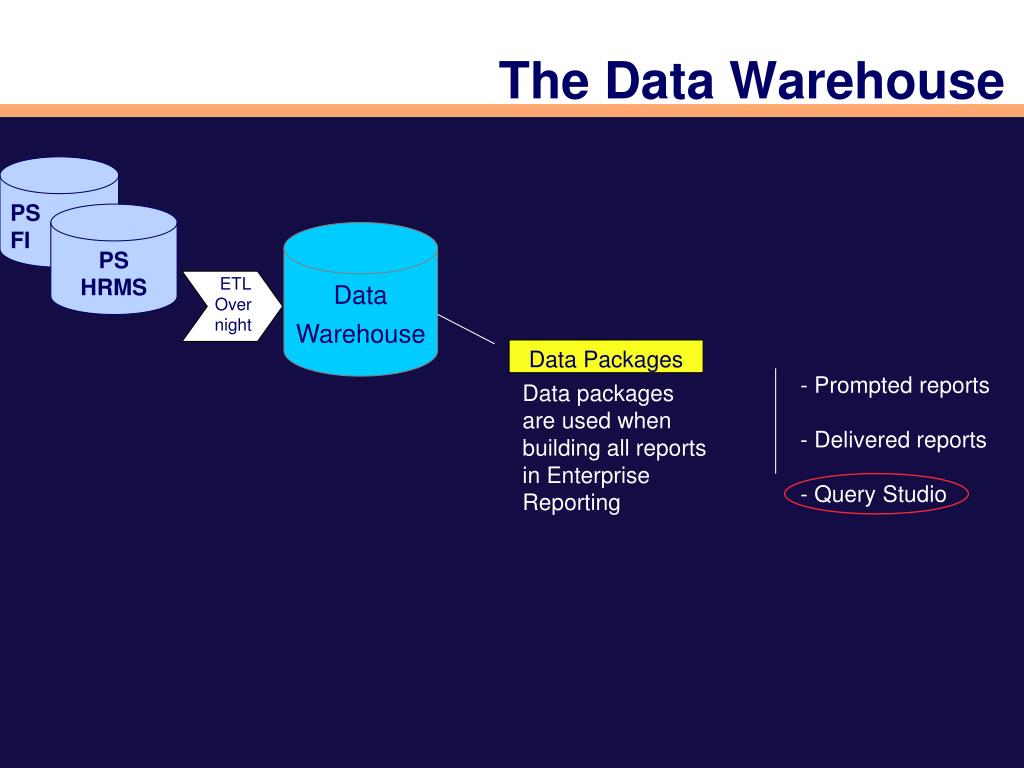 The Data Warehouse

PS
FI

PS
HRMS

ETL
Over
night

Data
Warehouse

Data Packages

Data packages are used when building all reports in Enterprise Reporting

- Prompted reports

- Delivered reports

- Query Studio